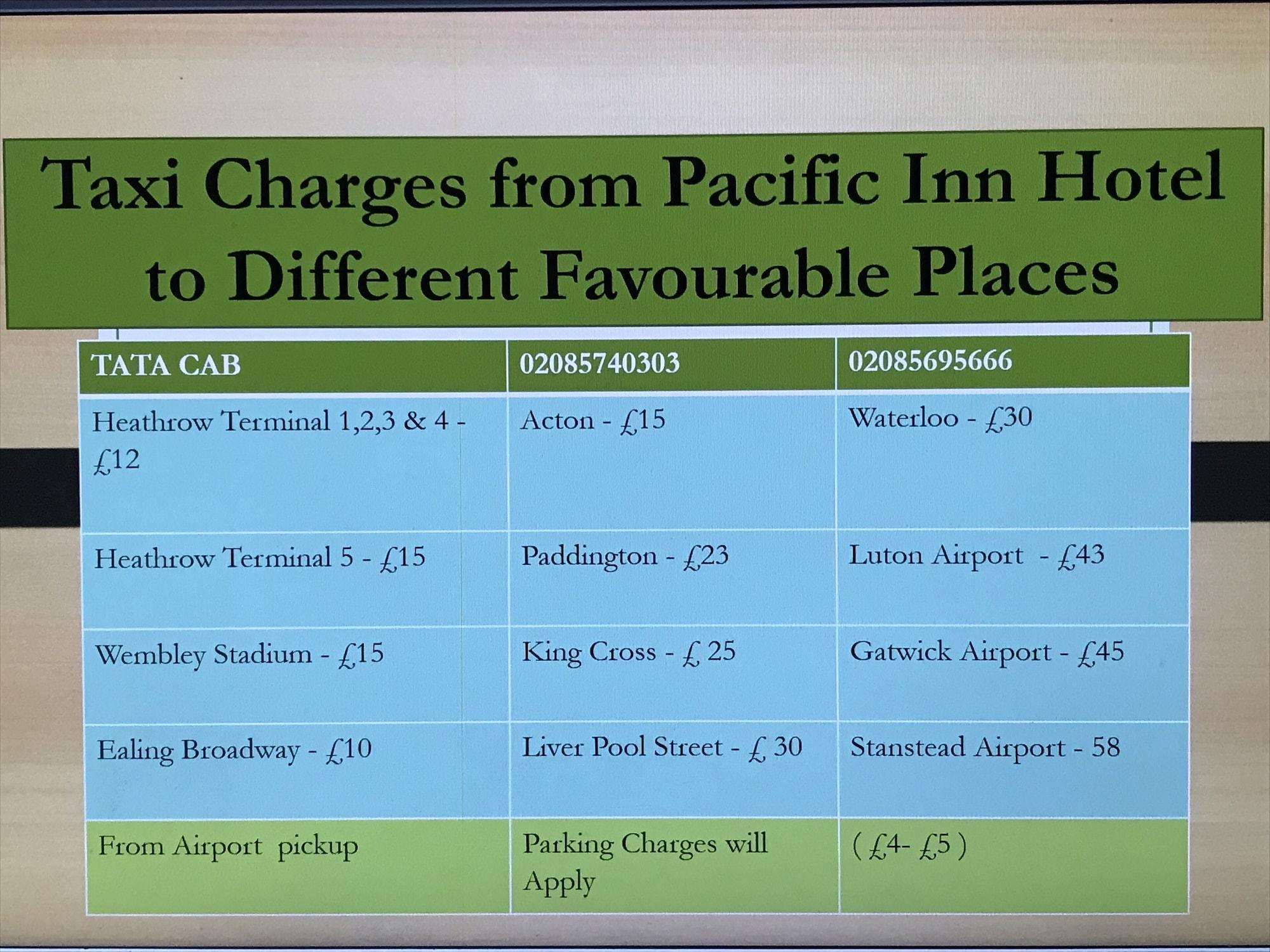 Taxi Charges from Pacific Inn Hotel to Different Favourable Places

| TATA CAB | 02085740303 | 02085695666 |
|---|---|---|
| Heathrow Terminal 1,2,3 & 4 - £12 | Acton - £15 | Waterloo - £30 |
| Heathrow Terminal 5 - £15 | Paddington - £23 | Luton Airport - £43 |
| Wembley Stadium - £15 | King Cross - £ 25 | Gatwick Airport - £45 |
| Ealing Broadway - £10 | Liver Pool Street - £ 30 | Stanstead Airport - 58 |
| From Airport pickup | Parking Charges will Apply | ( £4- £5 ) |